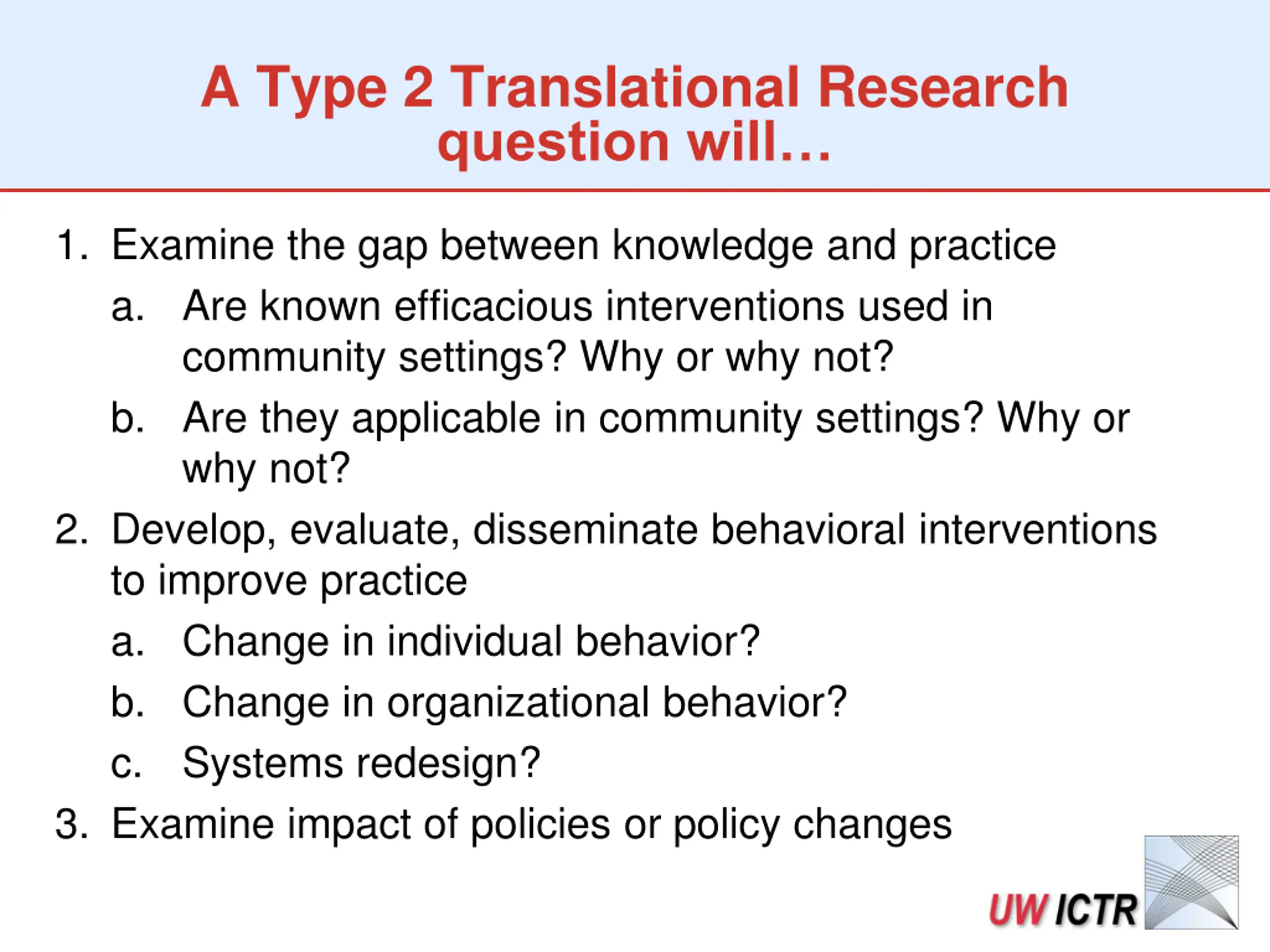 A Type 2 Translational Research question will…

1. Examine the gap between knowledge and practice

a. Are known efficacious interventions used in community settings? Why or why not?

b. Are they applicable in community settings? Why or why not?

2. Develop, evaluate, disseminate behavioral interventions to improve practice

a. Change in individual behavior?

b. Change in organizational behavior?

c. Systems redesign?

3. Examine impact of policies or policy changes

UW ICTR